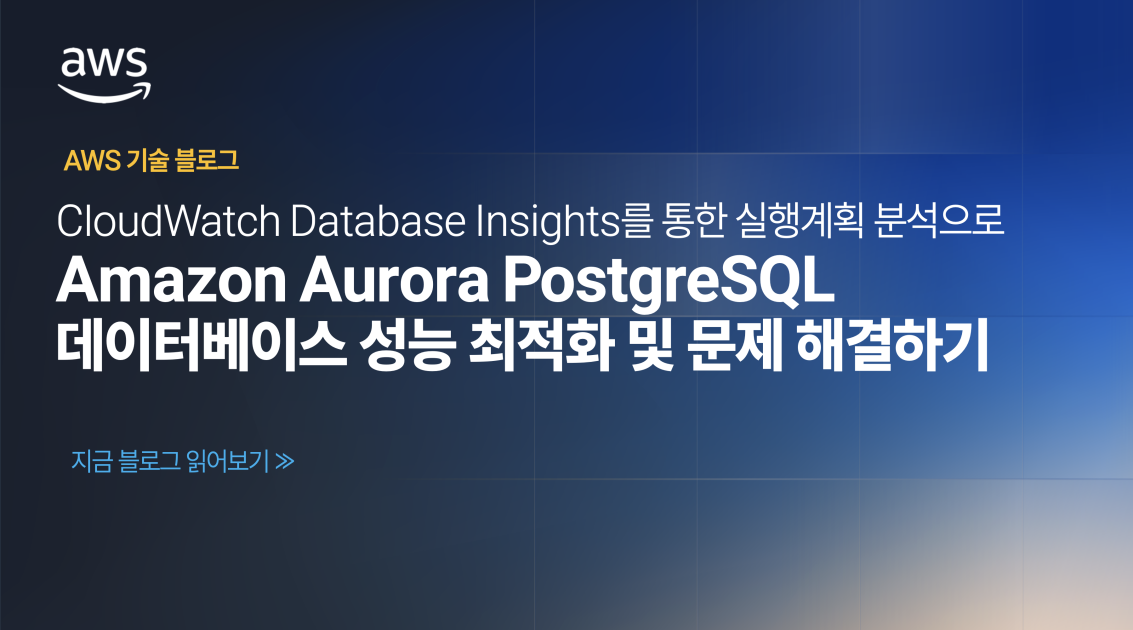 aws

AWS 기술 블로그

CloudWatch Database Insights를 통한 실행계획 분석으로
Amazon Aurora PostgreSQL
데이터베이스 성능 최적화 및 문제 해결하기

지금 블로그 읽어보기 ≫